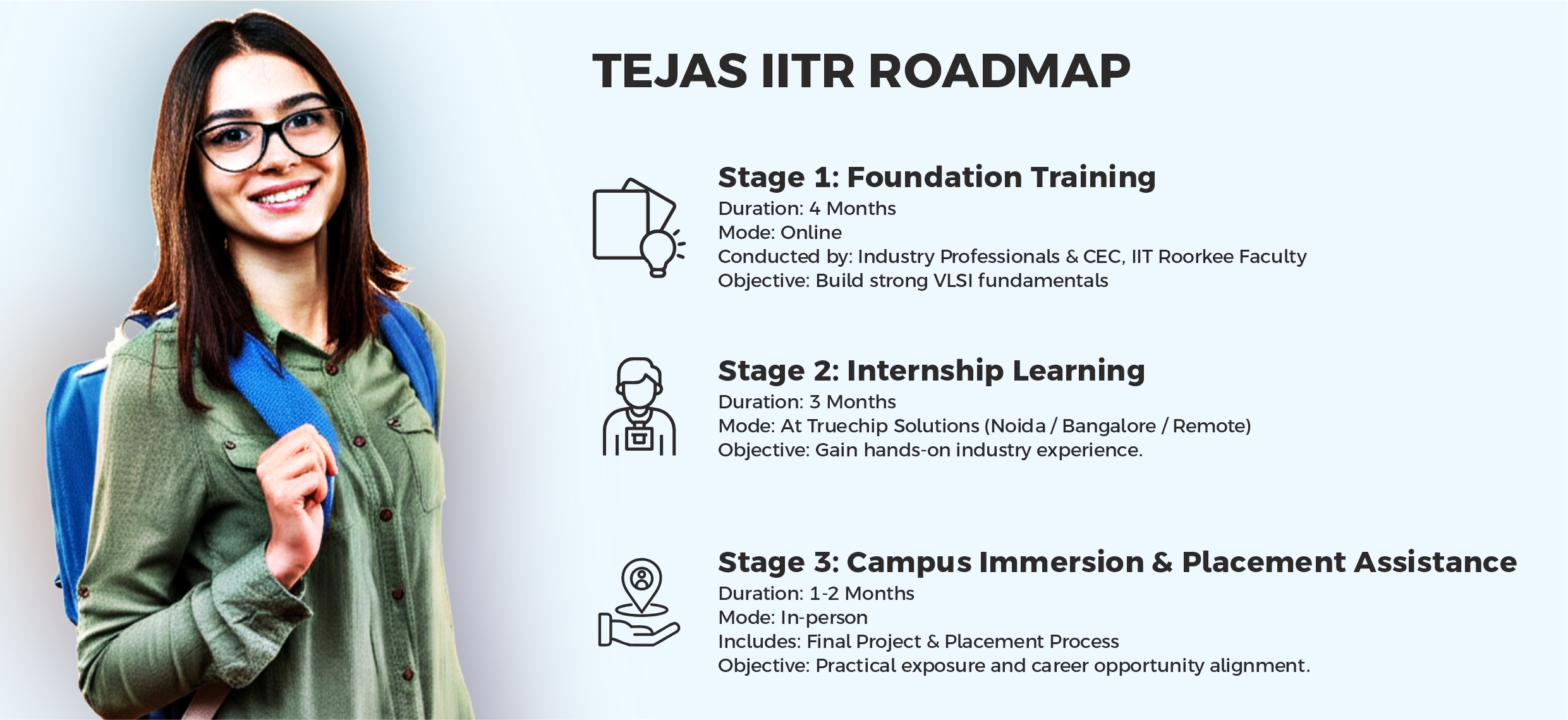 TEJAS IITR ROADMAP

Stage 1: Foundation Training
Duration: 4 Months
Mode: Online
Conducted by: Industry Professionals & CEC, IIT Roorkee Faculty
Objective: Build strong VLSI fundamentals

Stage 2: Internship Learning
Duration: 3 Months
Mode: At Truechip Solutions (Noida / Bangalore / Remote)
Objective: Gain hands-on industry experience.

Stage 3: Campus Immersion & Placement Assistance
Duration: 1-2 Months
Mode: In-person
Includes: Final Project & Placement Process
Objective: Practical exposure and career opportunity alignment.